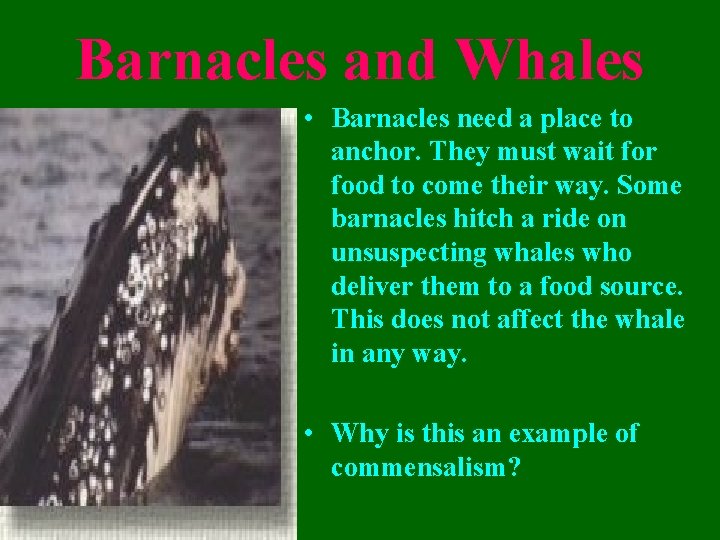 Barnacles and Whales

• Barnacles need a place to anchor. They must wait for food to come their way. Some barnacles hitch a ride on unsuspecting whales who deliver them to a food source. This does not affect the whale in any way.

• Why is this an example of commensalism?